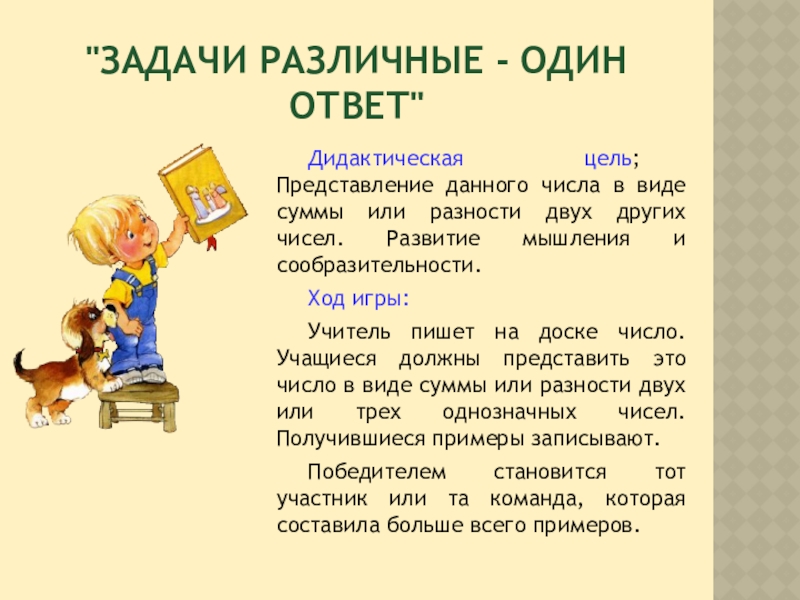 "ЗАДАЧИ РАЗЛИЧНЫЕ - ОДИН ОТВЕТ"

Дидактическая цель; Представление данного числа в виде суммы или разности двух других чисел. Развитие мышления и сообразительности.

Ход игры:

Учитель пишет на доске число. Учащиеся должны представить это число в виде суммы или разности двух или трех однозначных чисел. Получившиеся примеры записывают.

Победителем становится тот участник или та команда, которая составила больше всего примеров.